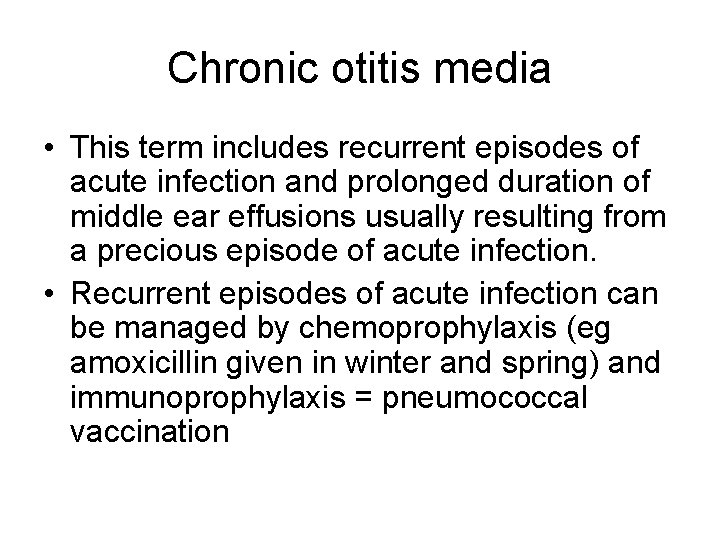 Chronic otitis media

• This term includes recurrent episodes of acute infection and prolonged duration of middle ear effusions usually resulting from a precious episode of acute infection.
• Recurrent episodes of acute infection can be managed by chemoprophylaxis (eg amoxicillin given in winter and spring) and immunoprophylaxis = pneumococcal vaccination